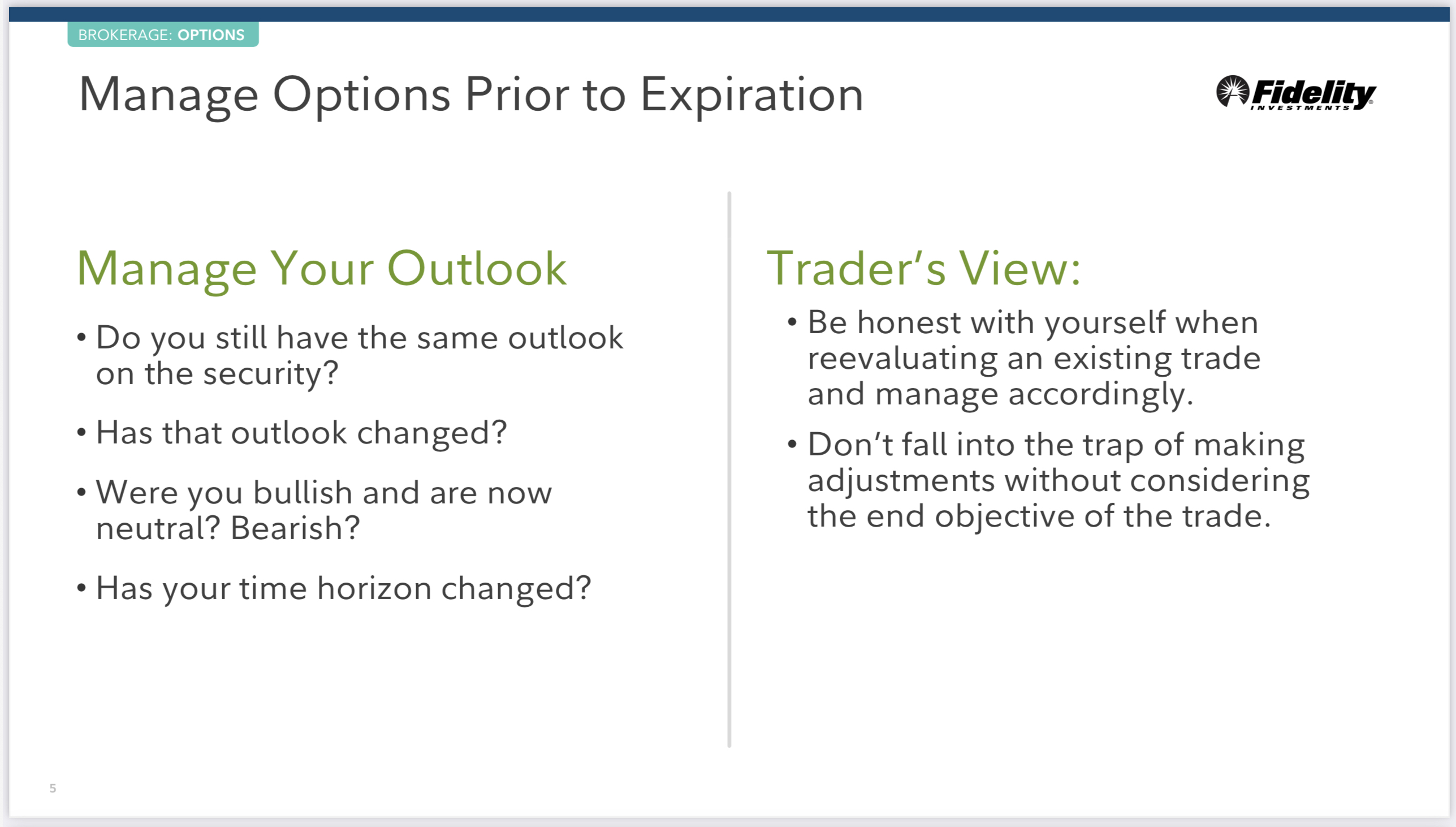 BROKERAGE: OPTIONS

Manage Options Prior to Expiration

Fidelity INVESTMENTS

Manage Your Outlook

• Do you still have the same outlook on the security?

• Has that outlook changed?

• Were you bullish and are now neutral? Bearish?

• Has your time horizon changed?

Trader's View:

• Be honest with yourself when reevaluating an existing trade and manage accordingly.

• Don't fall into the trap of making adjustments without considering the end objective of the trade.

5